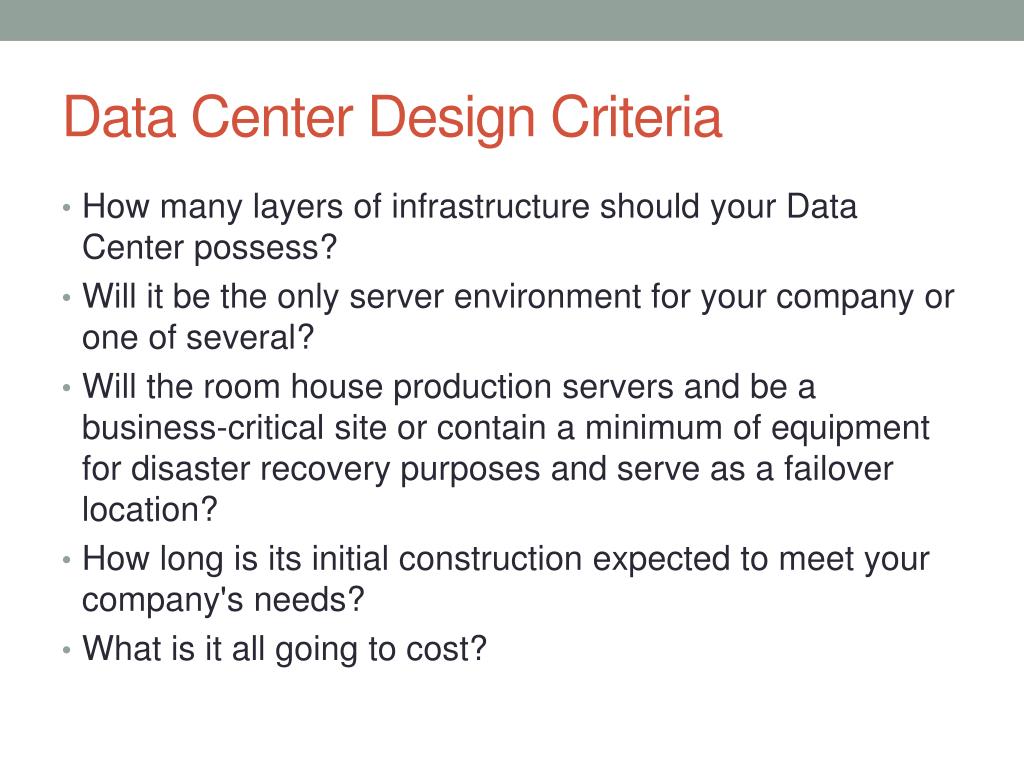 Data Center Design Criteria

• How many layers of infrastructure should your Data Center possess?
• Will it be the only server environment for your company or one of several?
• Will the room house production servers and be a business-critical site or contain a minimum of equipment for disaster recovery purposes and serve as a failover location?
• How long is its initial construction expected to meet your company's needs?
• What is it all going to cost?